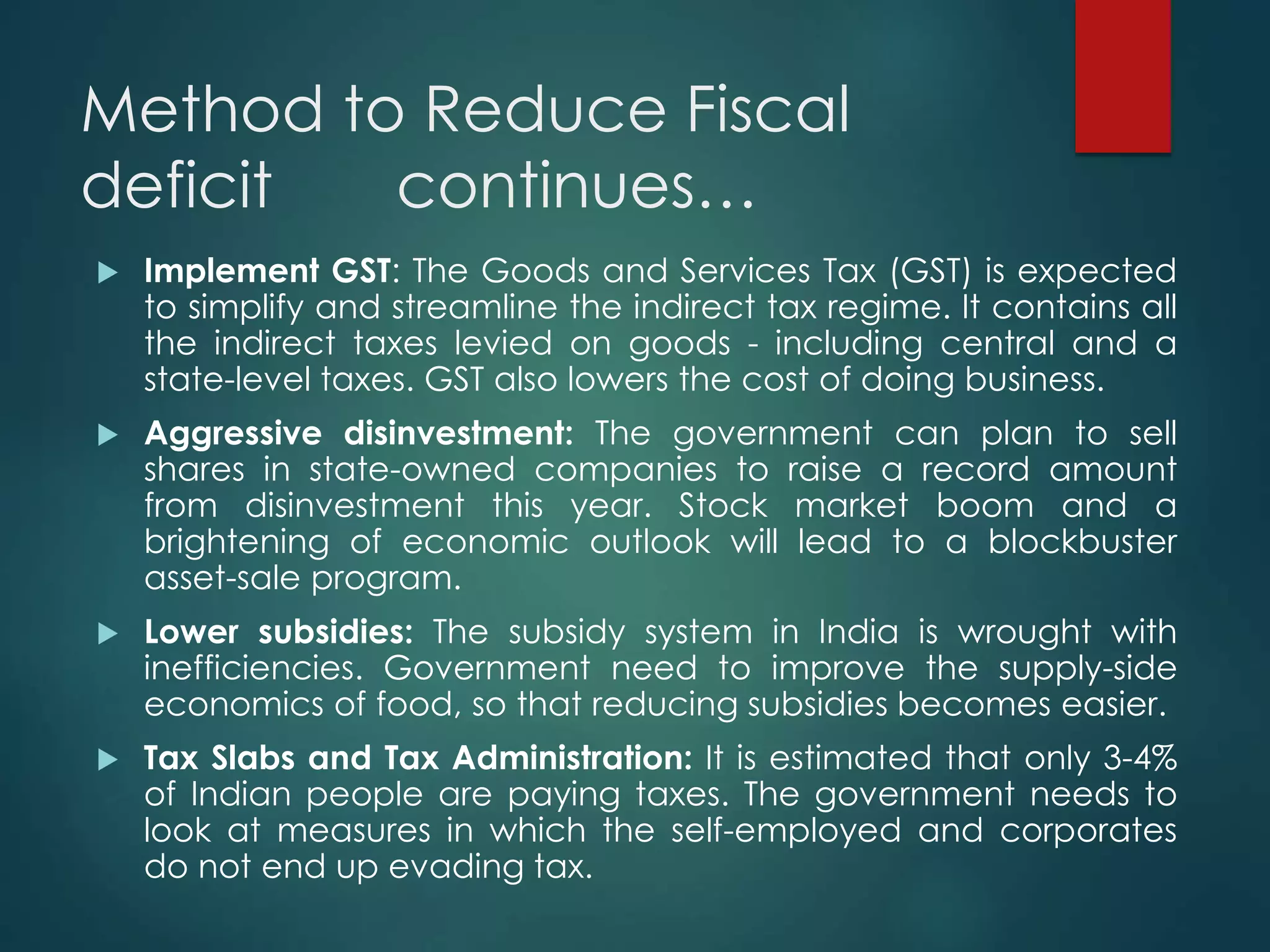 Method to Reduce Fiscal deficit continues…

Implement GST: The Goods and Services Tax (GST) is expected to simplify and streamline the indirect tax regime. It contains all the indirect taxes levied on goods - including central and a state-level taxes. GST also lowers the cost of doing business.

Aggressive disinvestment: The government can plan to sell shares in state-owned companies to raise a record amount from disinvestment this year. Stock market boom and a brightening of economic outlook will lead to a blockbuster asset-sale program.

Lower subsidies: The subsidy system in India is wrought with inefficiencies. Government need to improve the supply-side economics of food, so that reducing subsidies becomes easier.

Tax Slabs and Tax Administration: It is estimated that only 3-4% of Indian people are paying taxes. The government needs to look at measures in which the self-employed and corporates do not end up evading tax.